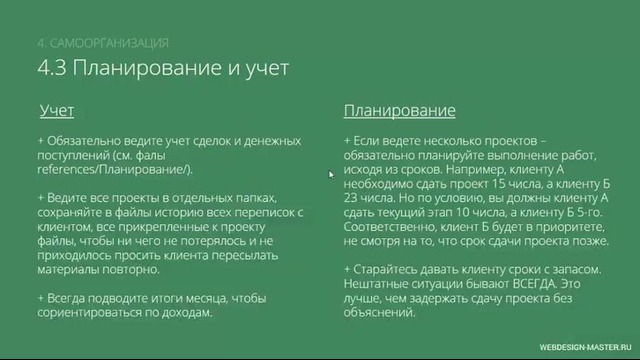 4. САМООРГАНИЗАЦИЯ

4.3 Планирование и учет

Учет

+ Обязательно ведите учет сделок и денежных поступлений (см. фалы references/Планирование/).

+ Ведите все проекты в отдельных папках, сохраняйте в файлы историю всех переписок с клиентом, все прикрепленные к проекту файлы, чтобы ни чего не потерялось и не приходилось просить клиента пересылать материалы повторно.

+ Всегда подводите итоги месяца, чтобы сориентироваться по доходам.

Планирование

+ Если ведете несколько проектов – обязательно планируйте выполнение работ, исходя из сроков. Например, клиенту А необходимо сдать проект 15 числа, а клиенту Б 23 числа. Но по условию, вы должны клиенту А сдать текущий этап 10 числа, а клиенту Б 5-го. Соответственно, клиент Б будет в приоритете, не смотря на то, что срок сдачи проекта позже.

+ Старайтесь давать клиенту сроки с запасом. Нештатные ситуации бывают ВСЕГДА. Это лучше, чем задержать сдачу проекта без объяснений.

WEBDESIGN-MASTER.RU